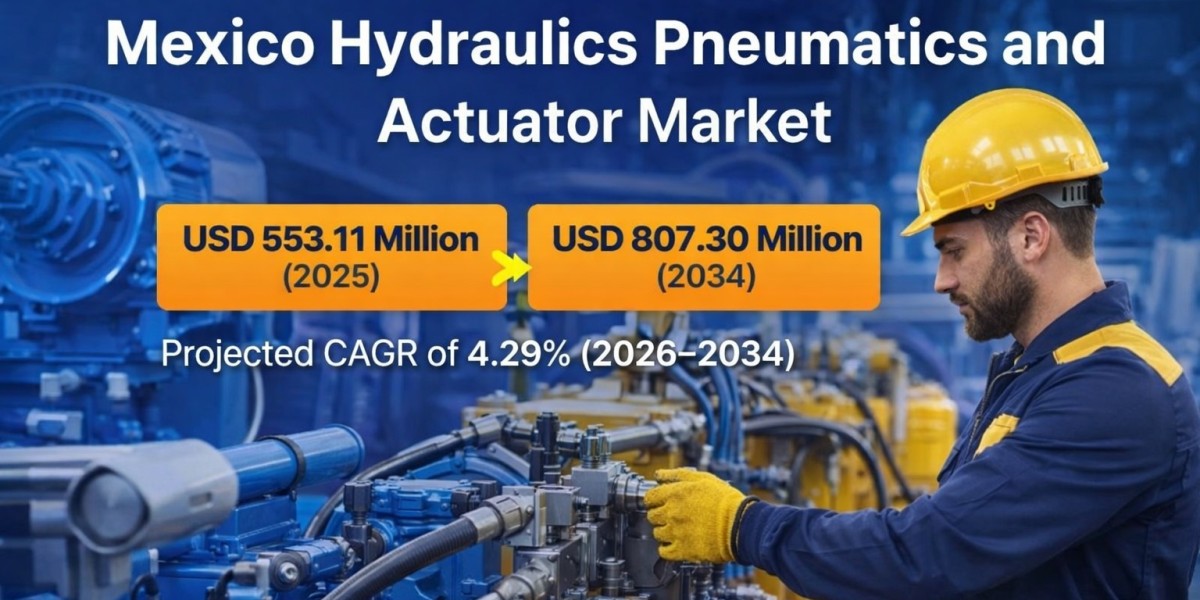 Mexico Hydraulics Pneumatics and Actuator Market

USD 553.11 Million (2025)

USD 807.30 Million (2034)

Projected CAGR of 4.29% (2026–2034)